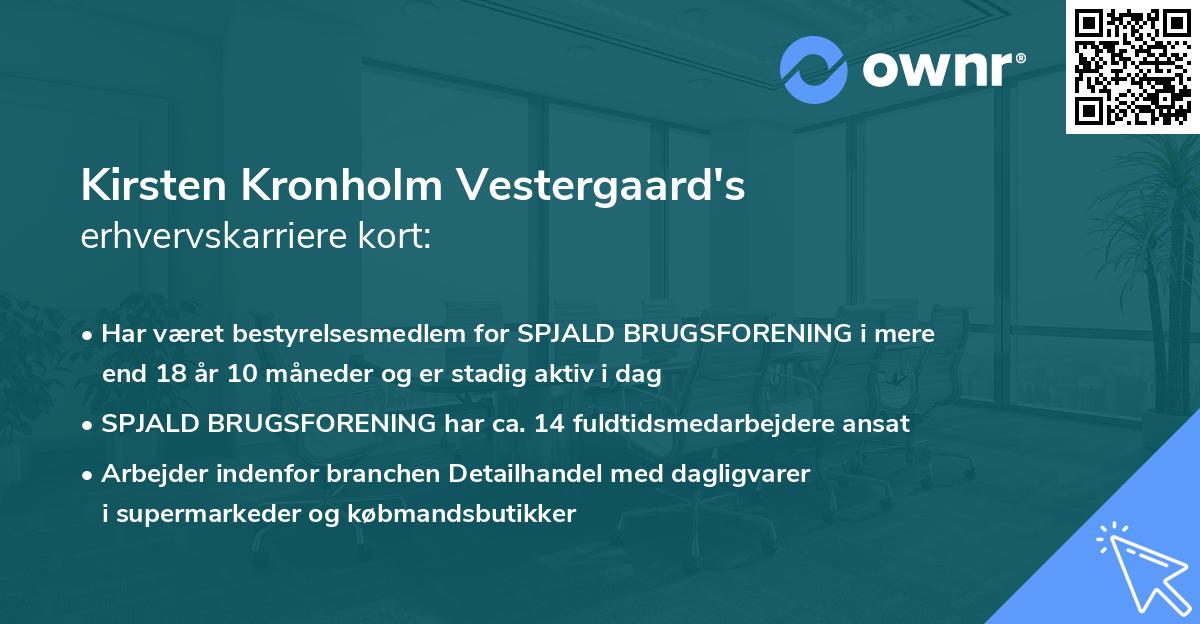 ownr®

Kirsten Kronholm Vestergaard's erhvervskarriere kort:

• Har været bestyrelsesmedlem for SPJALD BRUGSFORENING i mere end 18 år 10 måneder og er stadig aktiv i dag
• SPJALD BRUGSFORENING har ca. 14 fuldtidsmedarbejdere ansat
• Arbejder indenfor branchen Detailhandel med dagligvarer i supermarkeder og købmandsbutikker